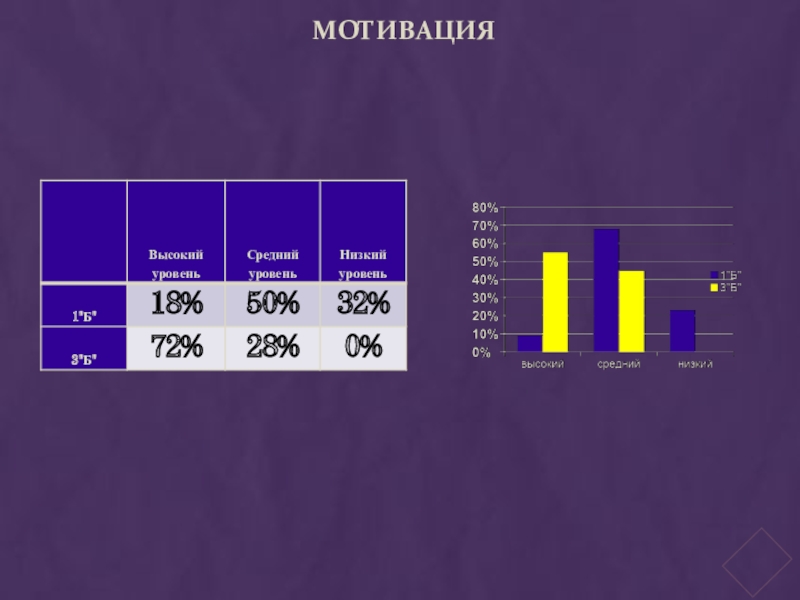 МОТИВАЦИЯ

| | Высокий уровень | Средний уровень | Низкий уровень |
|---|---|---|---|
| 1"Б" | 18% | 50% | 32% |
| 3"Б" | 72% | 28% | 0% |

80%
70%
60%
50%
40%
30%
20%
10%
0%
высокий
средний
низкий
1"Б"
3"Б"